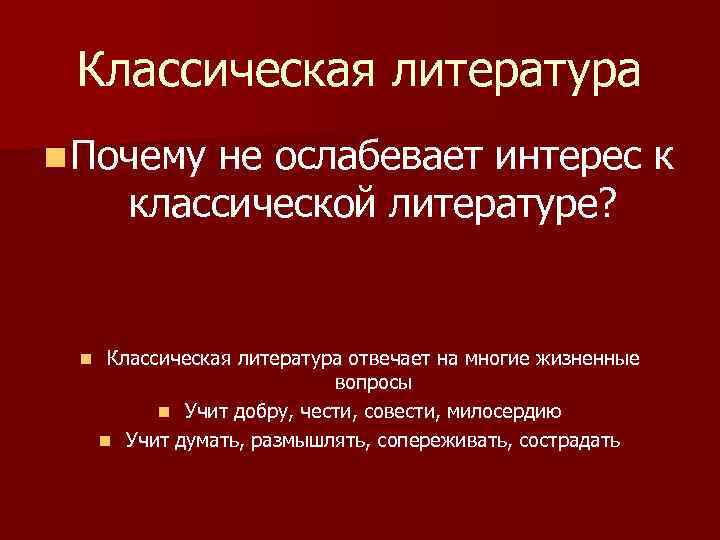 Классическая литература

Почему не ослабевает интерес к классической литературе?

Классическая литература отвечает на многие жизненные вопросы

Учит добру, чести, совести, милосердию

Учит думать, размышлять, сопереживать, сострадать